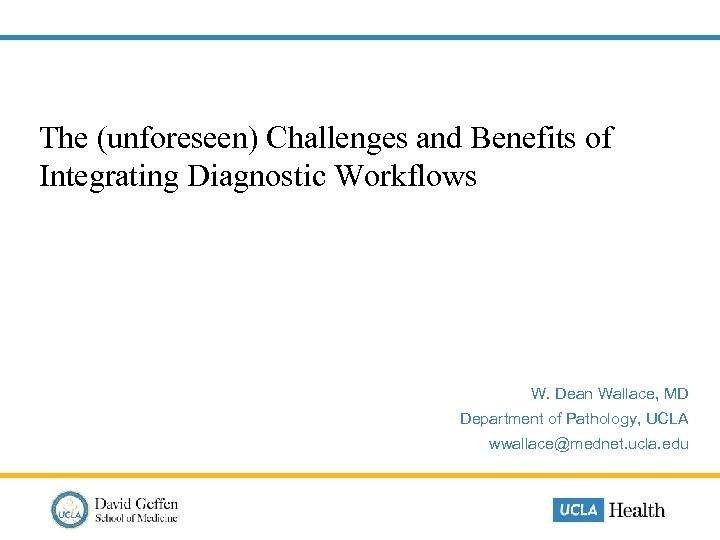 The (unforeseen) Challenges and Benefits of Integrating Diagnostic Workflows

W. Dean Wallace, MD
Department of Pathology, UCLA
wwallace@mednet.ucla.edu

UCLA David Geffen School of Medicine

UCLA Health